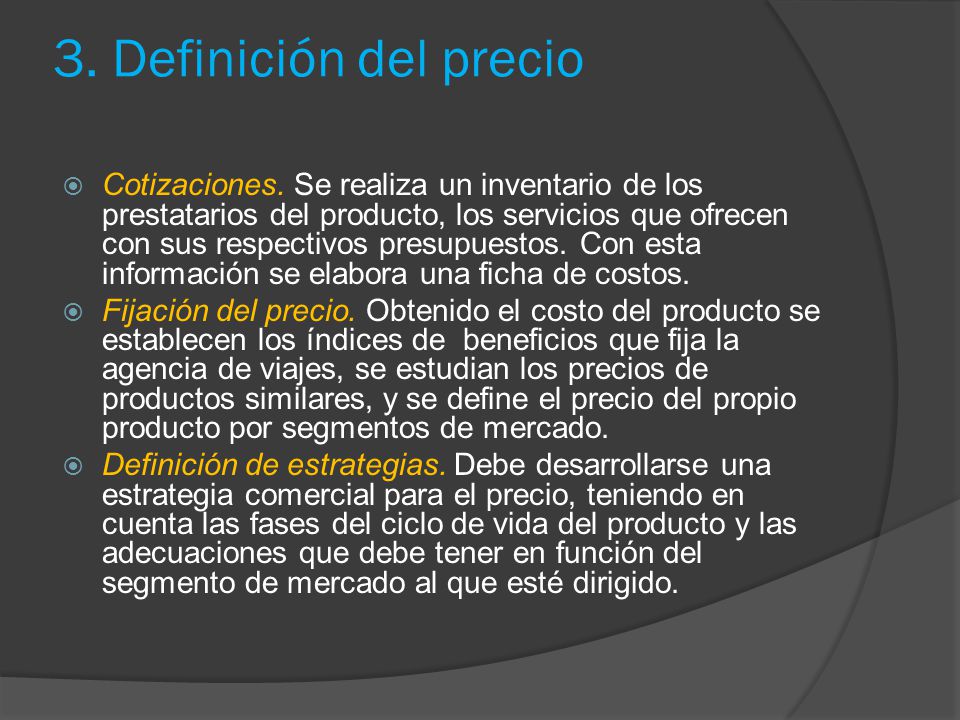 3. Definición del precio

Cotizaciones. Se realiza un inventario de los prestatarios del producto, los servicios que ofrecen con sus respectivos presupuestos. Con esta información se elabora una ficha de costos.

Fijación del precio. Obtenido el costo del producto se establecen los índices de beneficios que fija la agencia de viajes, se estudian los precios de productos similares, y se define el precio del propio producto por segmentos de mercado.

Definición de estrategias. Debe desarrollarse una estrategia comercial para el precio, teniendo en cuenta las fases del ciclo de vida del producto y las adecuaciones que debe tener en función del segmento de mercado al que esté dirigido.